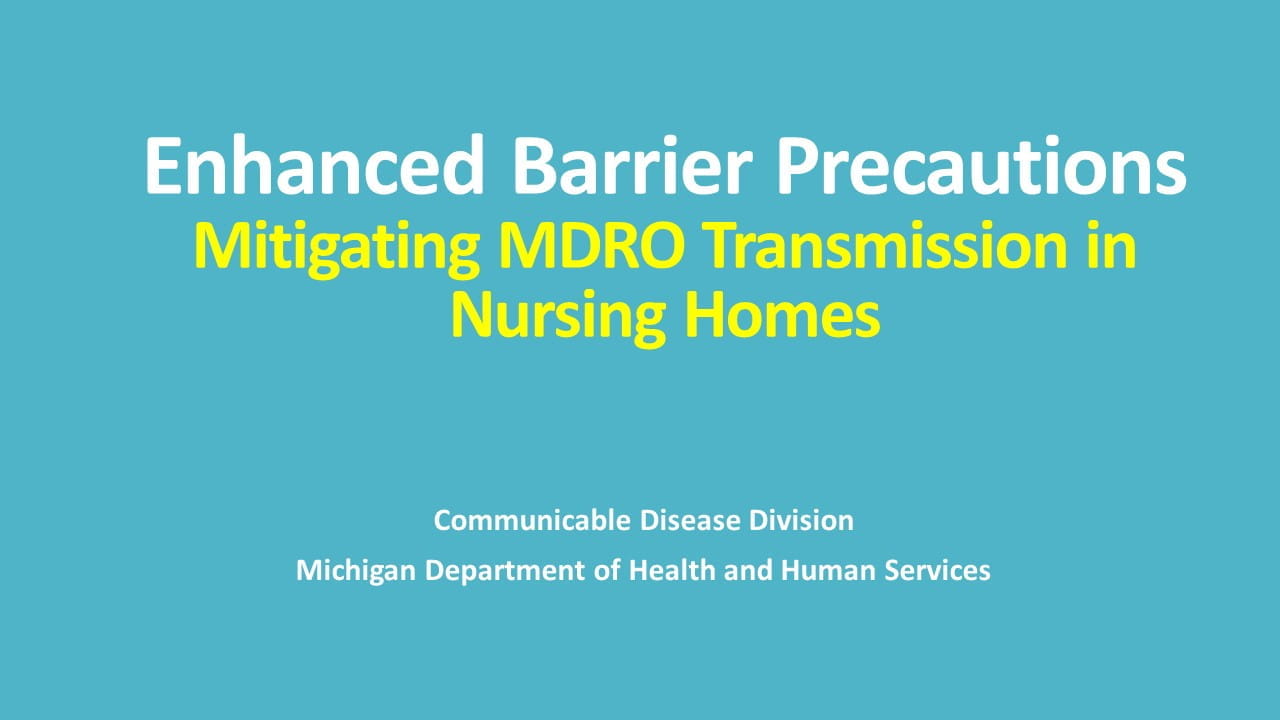 Enhanced Barrier Precautions
Mitigating MDRO Transmission in Nursing Homes

Communicable Disease Division

Michigan Department of Health and Human Services